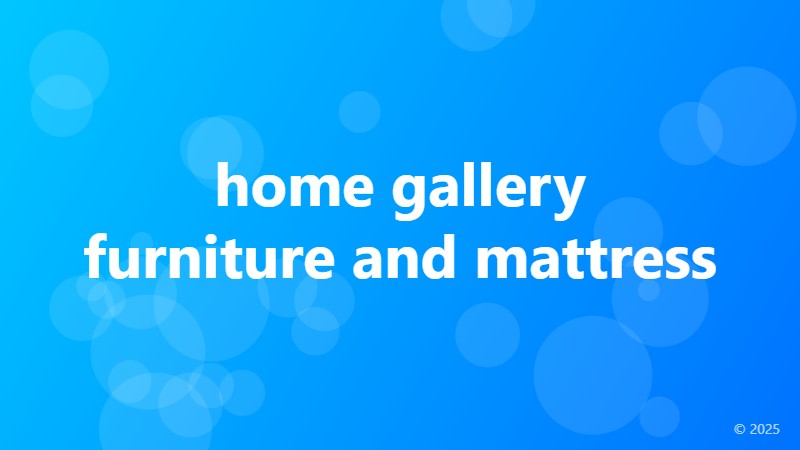 home gallery
furniture and mattress

© 2025